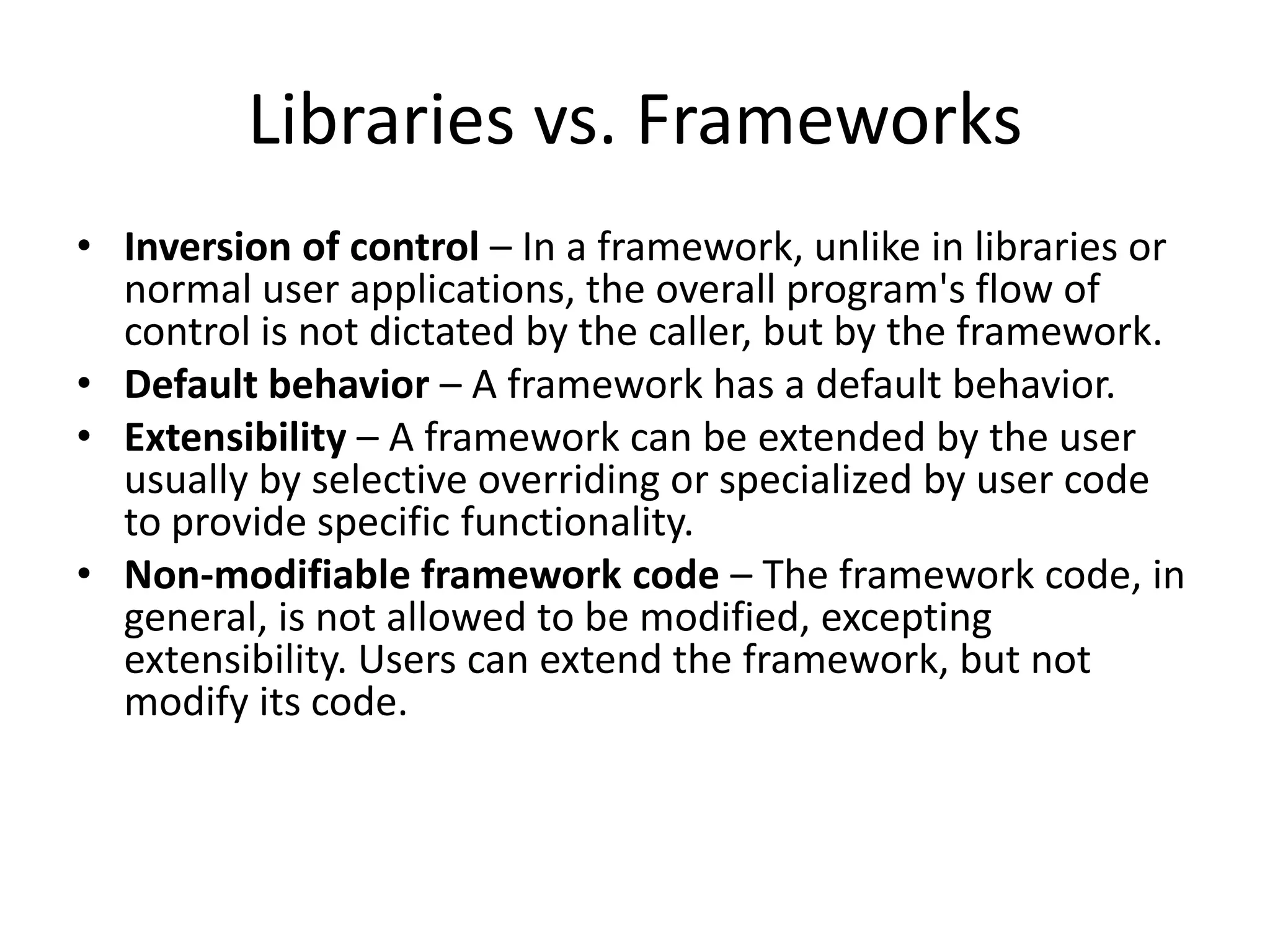 Libraries vs. Frameworks

• Inversion of control – In a framework, unlike in libraries or normal user applications, the overall program's flow of control is not dictated by the caller, but by the framework.
• Default behavior – A framework has a default behavior.
• Extensibility – A framework can be extended by the user usually by selective overriding or specialized by user code to provide specific functionality.
• Non-modifiable framework code – The framework code, in general, is not allowed to be modified, excepting extensibility. Users can extend the framework, but not modify its code.